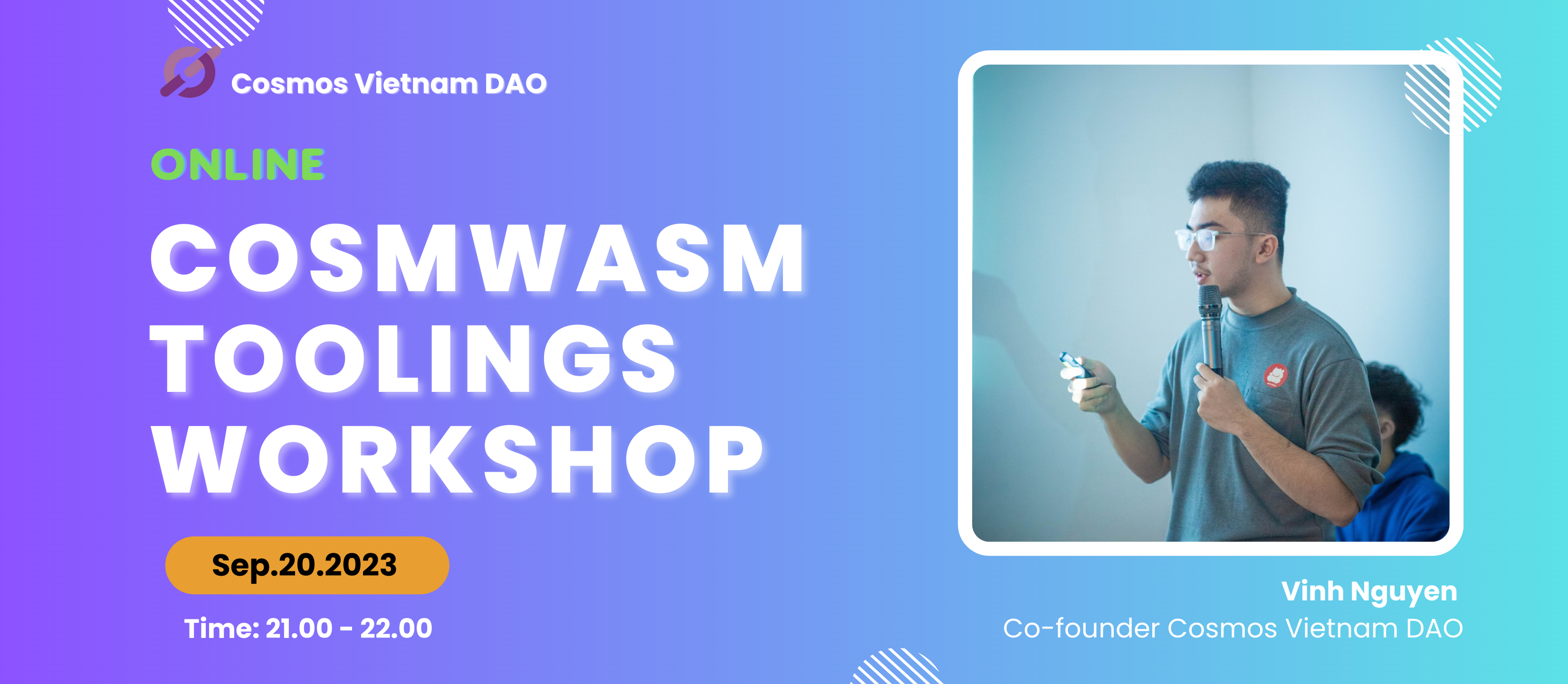 Cosmos Vietnam DAO

ONLINE

COSMWASM TOOLINGS WORKSHOP

Sep.20.2023

Time: 21.00 - 22.00

Vinh Nguyen

Co-founder Cosmos Vietnam DAO